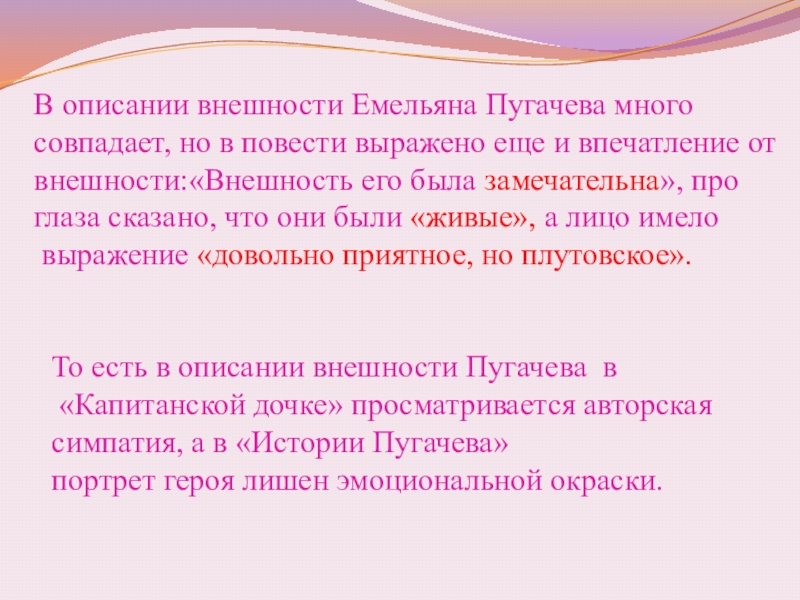 В описании внешности Емельяна Пугачева много совпадает, но в повести выражено еще и впечатление от внешности:«Внешность его была замечательна», про глаза сказано, что они были «живые», а лицо имело выражение «довольно приятное, но плутовское».

То есть в описании внешности Пугачева в «Капитанской дочке» просматривается авторская симпатия, а в «Истории Пугачева» портрет героя лишен эмоциональной окраски.